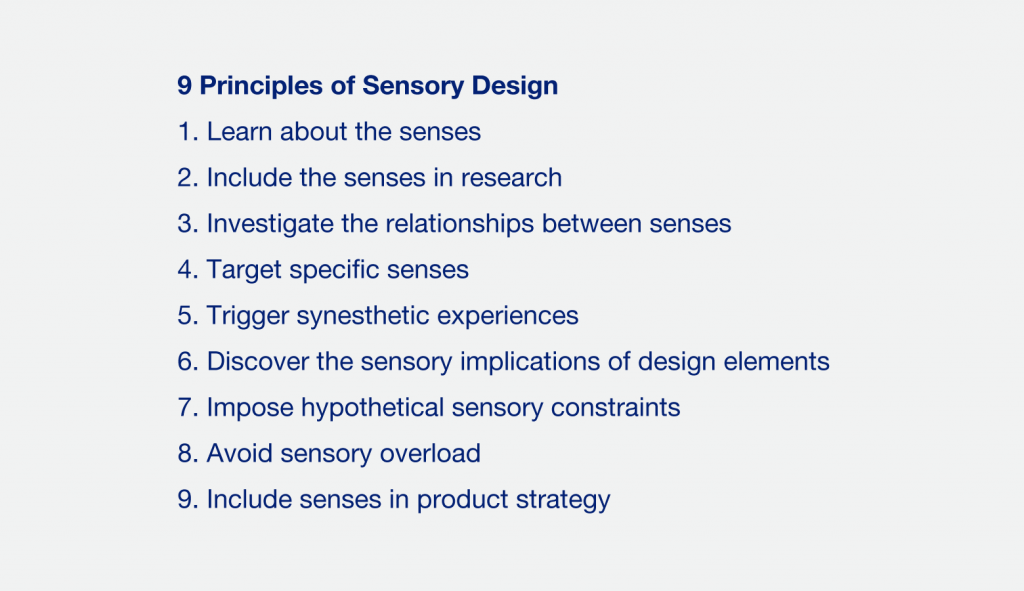 9 Principles of Sensory Design

1. Learn about the senses
2. Include the senses in research
3. Investigate the relationships between senses
4. Target specific senses
5. Trigger synesthetic experiences
6. Discover the sensory implications of design elements
7. Impose hypothetical sensory constraints
8. Avoid sensory overload
9. Include senses in product strategy